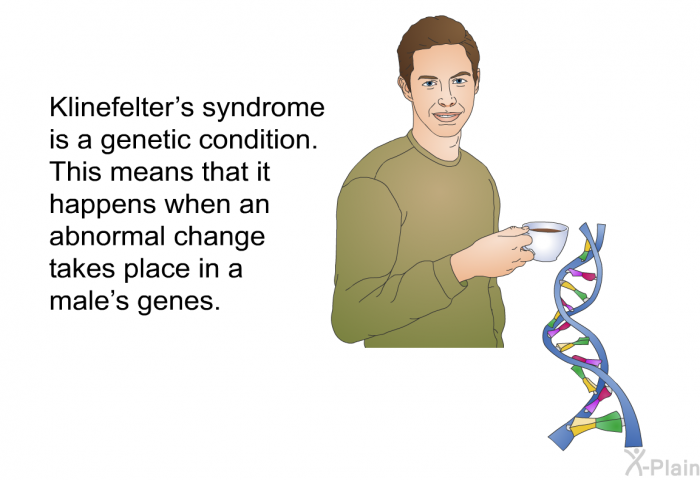 Klinefelter’s syndrome is a genetic condition. This means that it happens when an abnormal change takes place in a male’s genes.

X-Plain